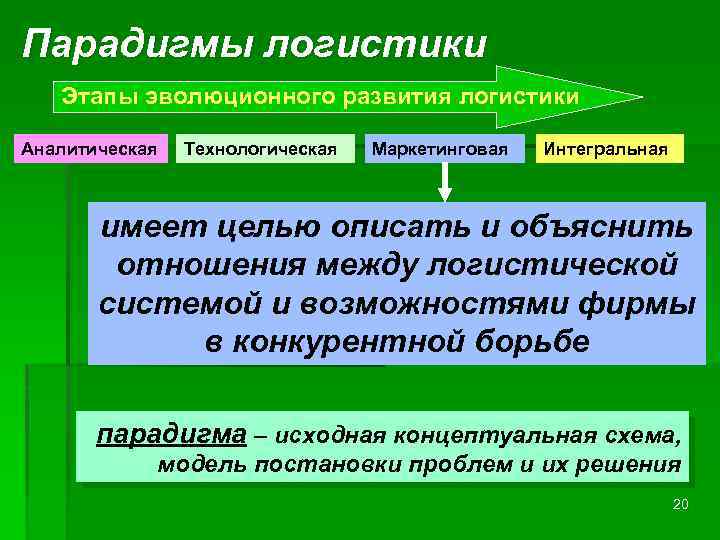 Парадигмы логистики

Этапы эволюционного развития логистики

Аналитическая

Технологическая

Маркетинговая

Интегральная

имеет целью описать и объяснить отношения между логистической системой и возможностями фирмы в конкурентной борьбе

парадигма – исходная концептуальная схема, модель постановки проблем и их решения

20